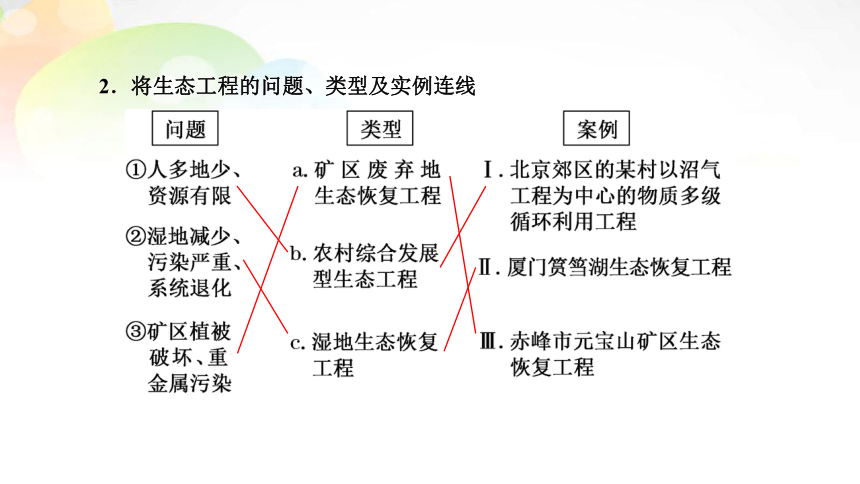 2．将生态工程的问题、类型及实例连线

问题

①人多地少、资源有限

②湿地减少、污染严重、系统退化

③矿区植被破坏、重金属污染

类型

a. 矿区废弃地生态恢复工程

b. 农村综合发展型生态工程

c. 湿地生态恢复工程

案例

Ⅰ. 北京郊区的某村以沼气工程为中心的物质多级循环利用工程

Ⅱ. 厦门筼筜湖生态恢复工程

Ⅲ. 赤峰市元宝山矿区生态恢复工程